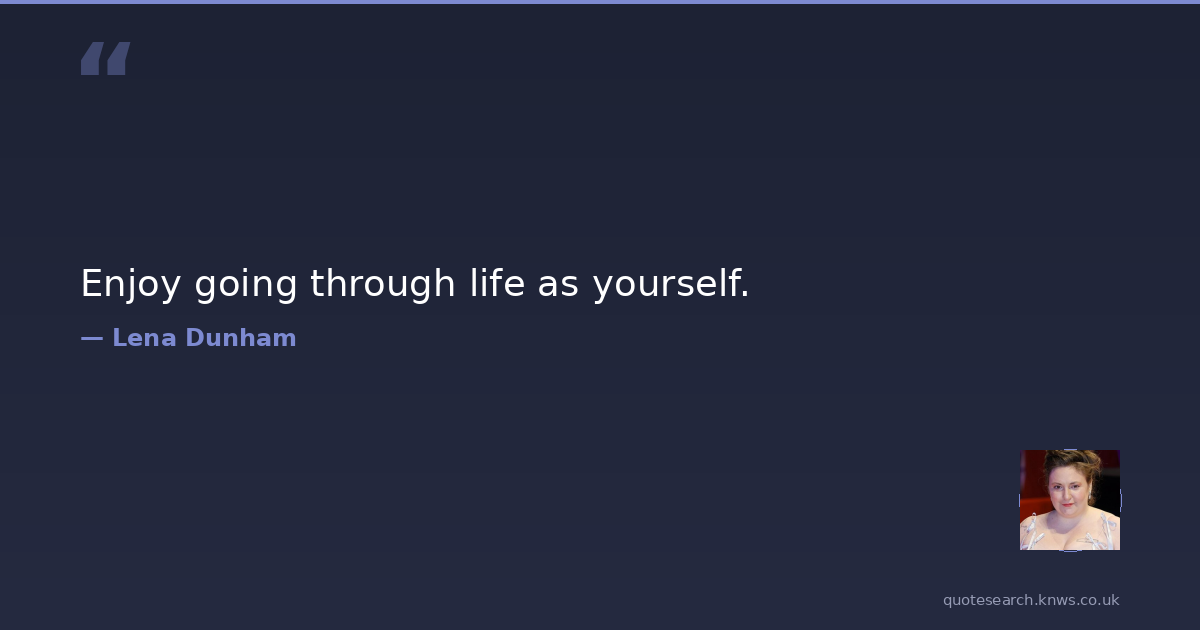 “

Enjoy going through life as yourself.

— Lena Dunham

quotesearch.knws.co.uk